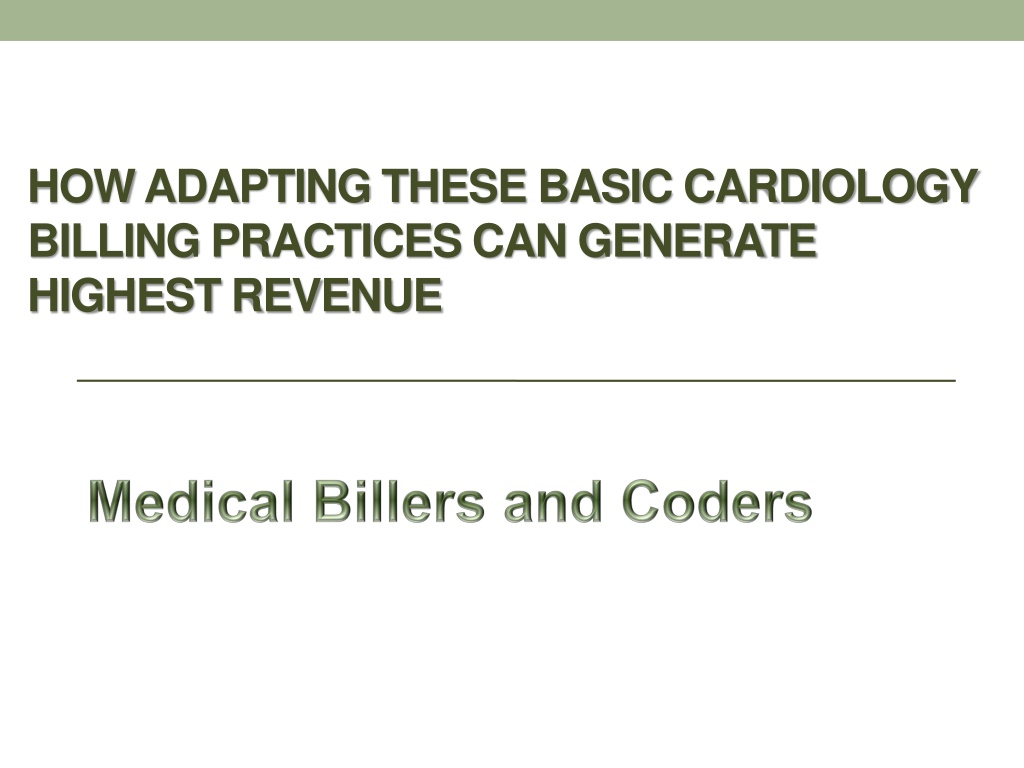 HOW ADAPTING THESE BASIC CARDIOLOGY BILLING PRACTICES CAN GENERATE HIGHEST REVENUE

Medical Billers and Coders